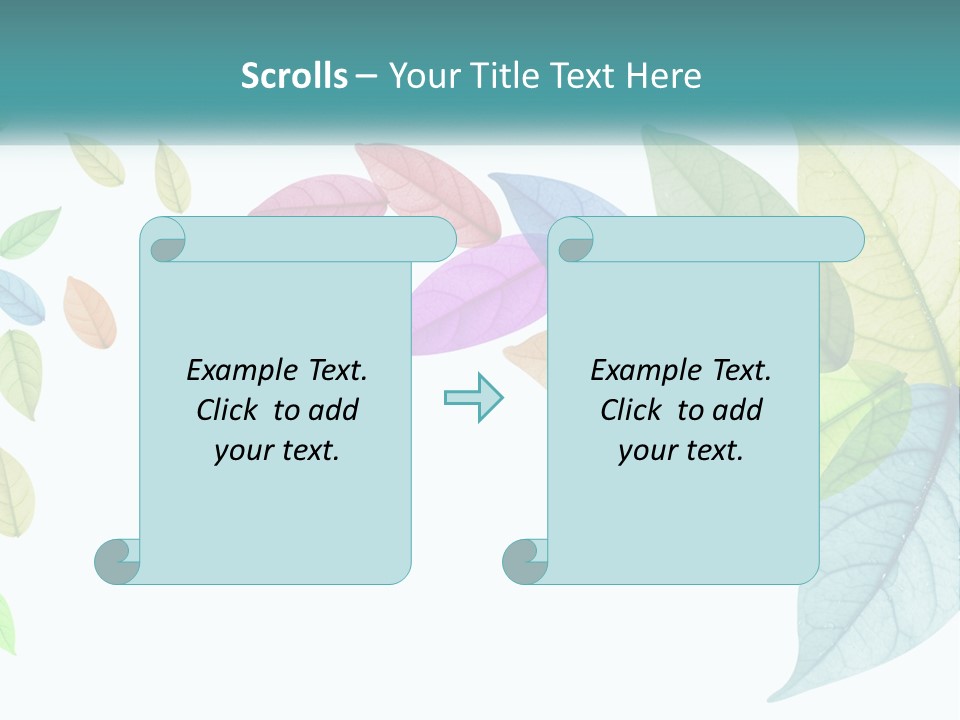 Scrolls – Your Title Text Here

Example Text. Click to add your text.

Example Text. Click to add your text.